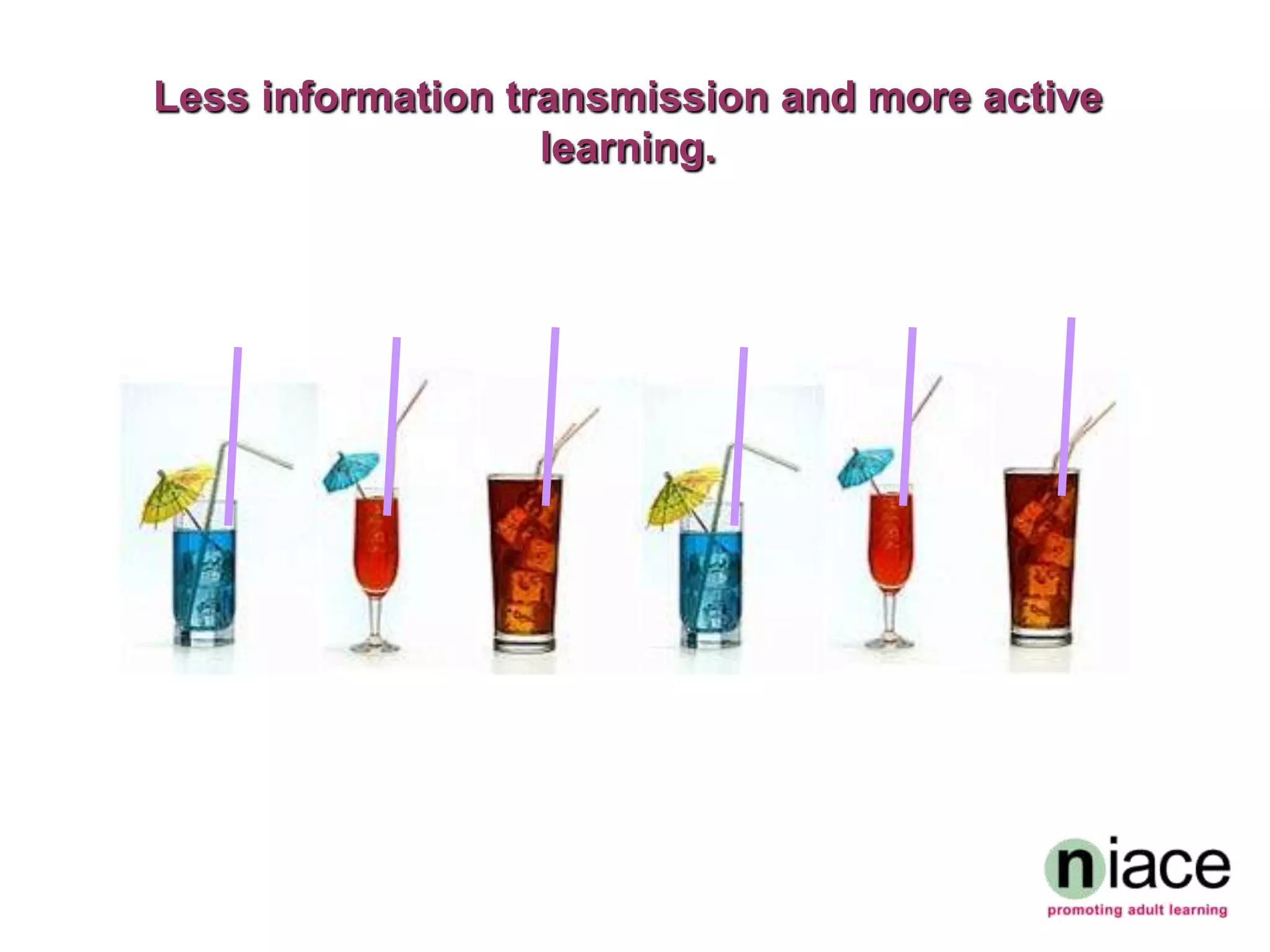 Less information transmission and more active learning.

niace
promoting adult learning